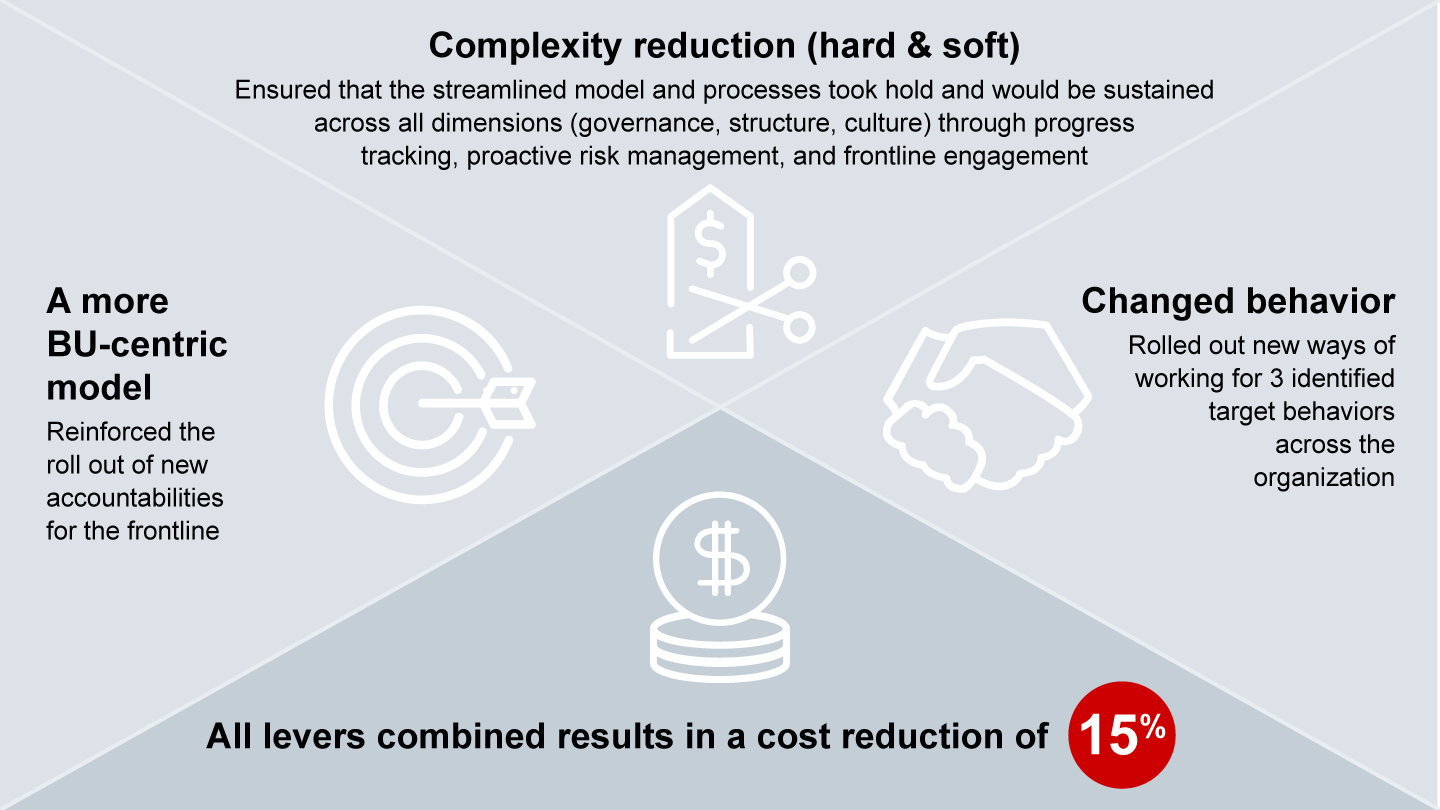 Complexity reduction (hard & soft)

Ensured that the streamlined model and processes took hold and would be sustained across all dimensions (governance, structure, culture) through progress tracking, proactive risk management, and frontline engagement

A more BU-centric model

Reinforced the roll out of new accountabilities for the frontline

Changed behavior

Rolled out new ways of working for 3 identified target behaviors across the organization

All levers combined results in a cost reduction of 15%